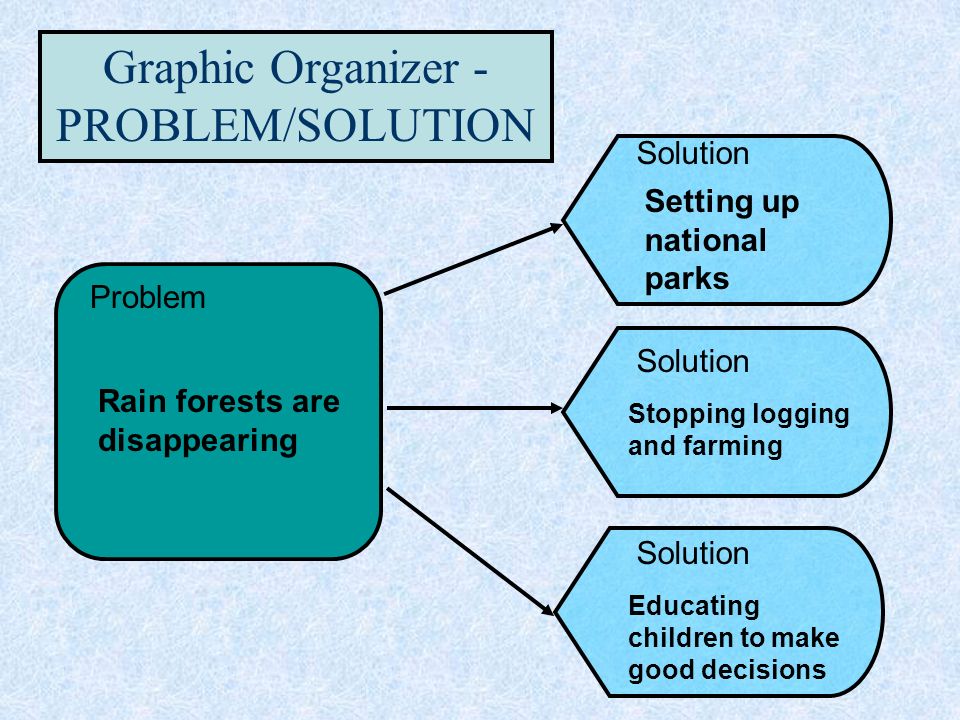 Graphic Organizer - PROBLEM/SOLUTION

Problem

Rain forests are disappearing

Solution

Setting up national parks

Solution

Stopping logging and farming

Solution

Educating children to make good decisions